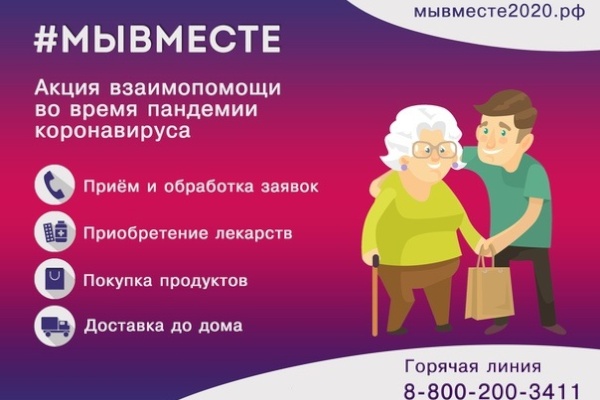 мывместе2020.рф

#МЫВМЕСТЕ

Акция взаимопомощи во время пандемии коронавируса

Приём и обработка заявок

Приобретение лекарств

Покупка продуктов

Доставка до дома

Горячая линия
8-800-200-3411